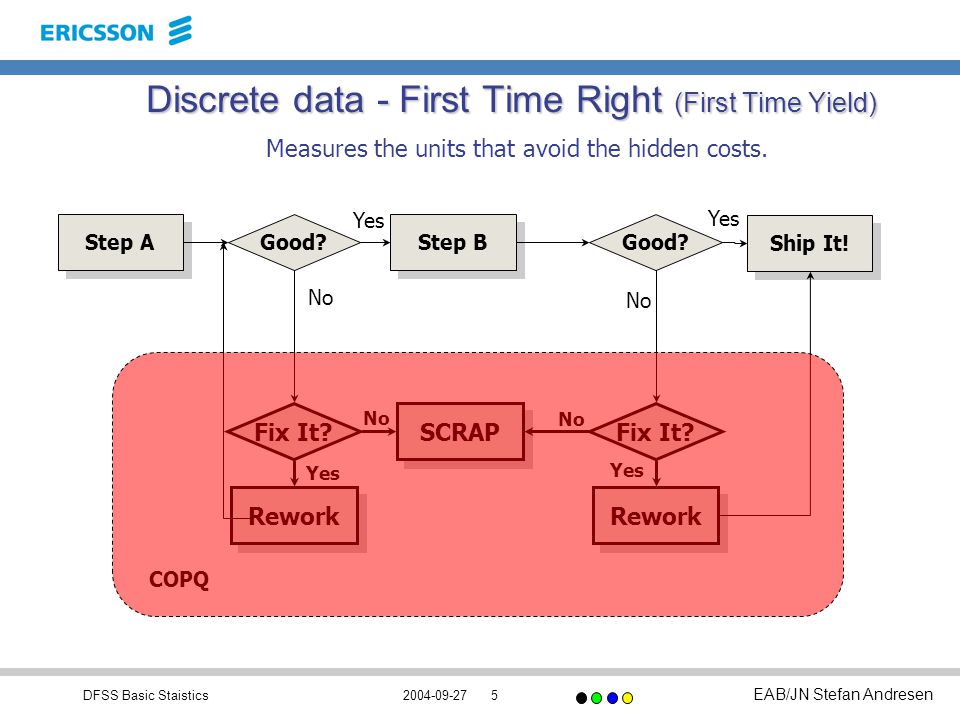 ERICSSON

Discrete data - First Time Right (First Time Yield)

Measures the units that avoid the hidden costs.

Step A

Good?

Yes

Step B

Good?

Yes

Ship It!

No

No

Fix It?

No

SCRAP

No

Fix It?

Yes

Yes

Rework

Rework

COPQ

DFSS Basic Staistics

2004-09-27

5

EAB/JN Stefan Andresen